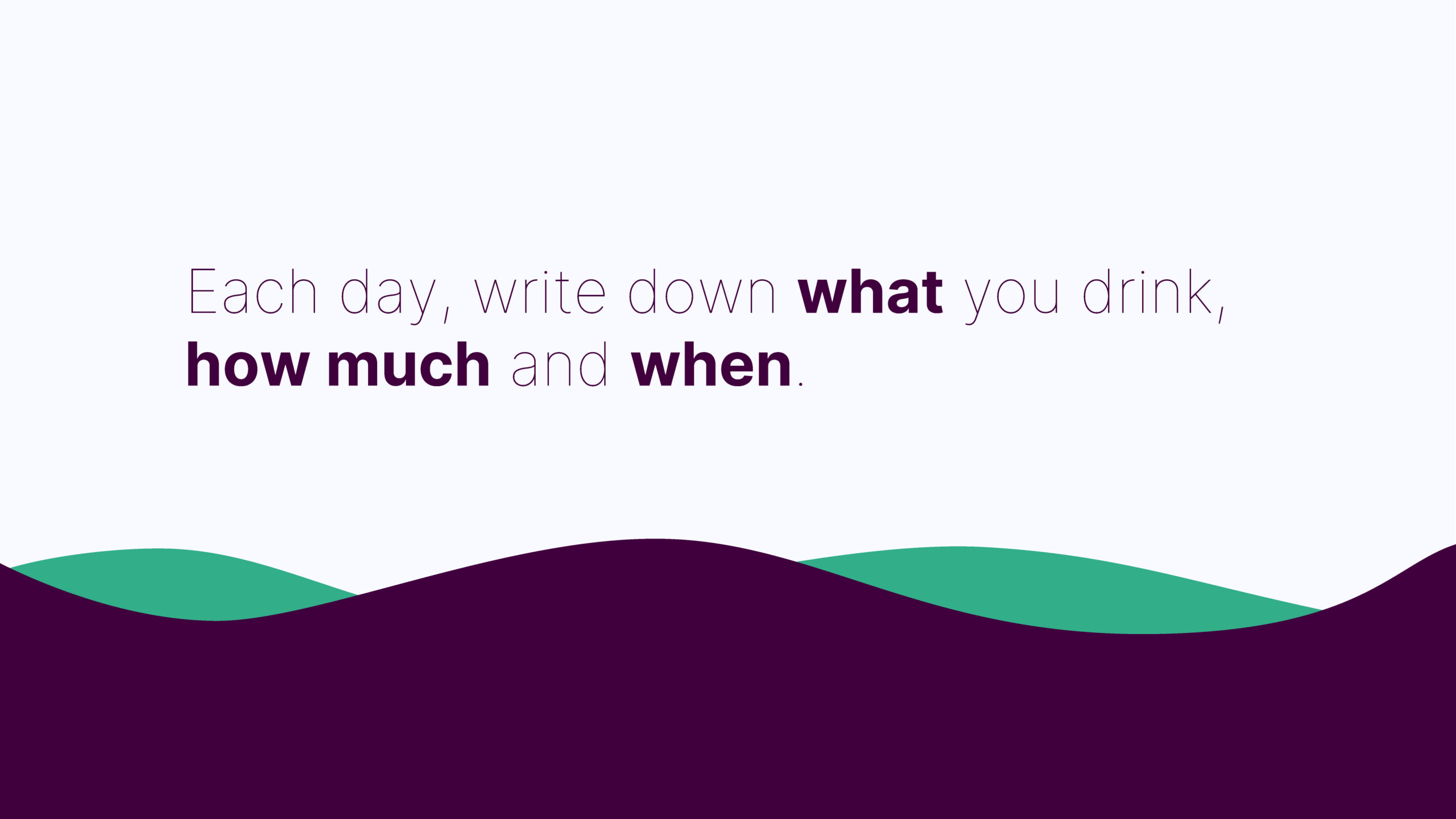 Each day, write down what you drink, how much and when.